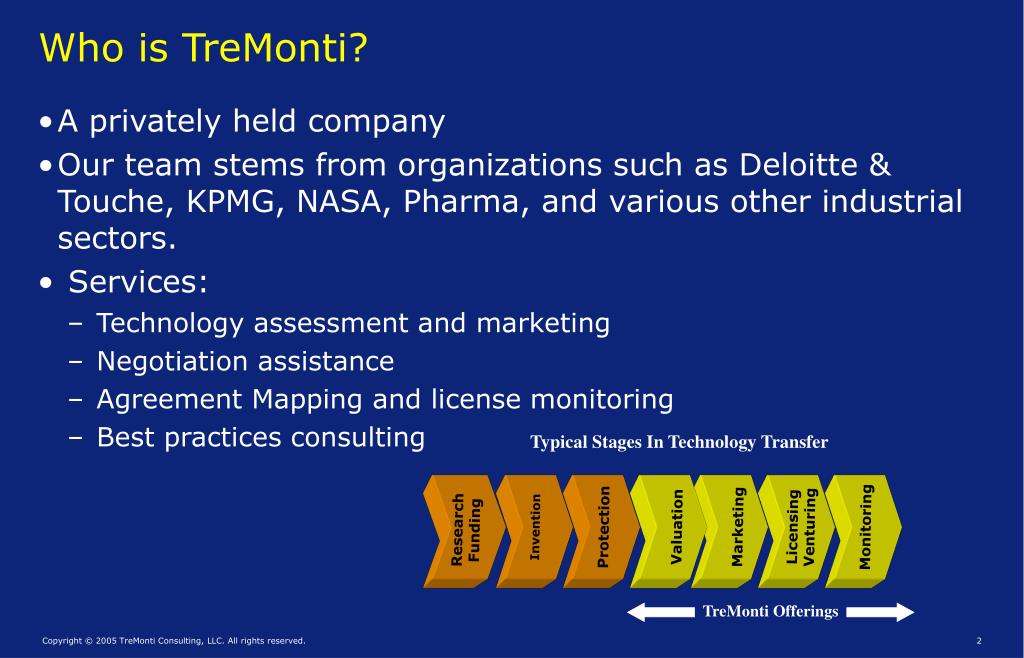 Who is TreMonti?

• A privately held company

• Our team stems from organizations such as Deloitte & Touche, KPMG, NASA, Pharma, and various other industrial sectors.

• Services:
– Technology assessment and marketing
– Negotiation assistance
– Agreement Mapping and license monitoring
– Best practices consulting

Typical Stages In Technology Transfer

Research Funding
Invention
Protection
Valuation
Marketing
Licensing Venturing
Monitoring

TreMonti Offerings

Copyright © 2005 TreMonti Consulting, LLC. All rights reserved.

2